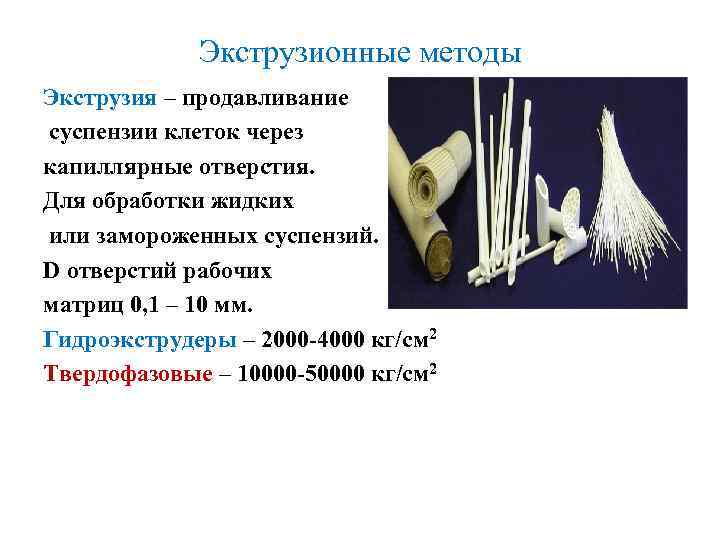 Экструзионные методы

Экструзия – продавливание суспензии клеток через капиллярные отверстия. Для обработки жидких или замороженных суспензий. D отверстий рабочих матриц 0,1 – 10 мм.

Гидроэкструдеры – 2000-4000 кг/см$^2$

Твердофазовые – 10000-50000 кг/см$^2$